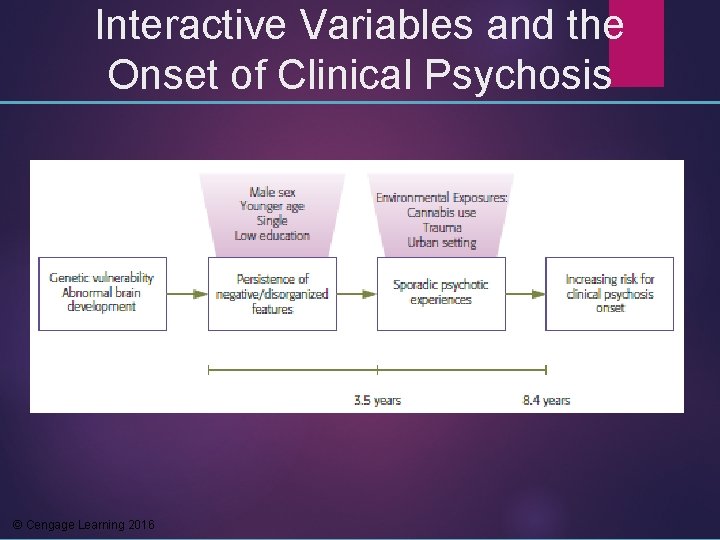 Interactive Variables and the Onset of Clinical Psychosis

Male sex
Younger age
Single
Low education

Environmental Exposures:
Cannabis use
Trauma
Urban setting

Genetic vulnerability
Abnormal brain development

Persistence of negative/disorganized features

Sporadic psychotic experiences

Increasing risk for clinical psychosis onset

3.5 years

8.4 years

© Cengage Learning 2016